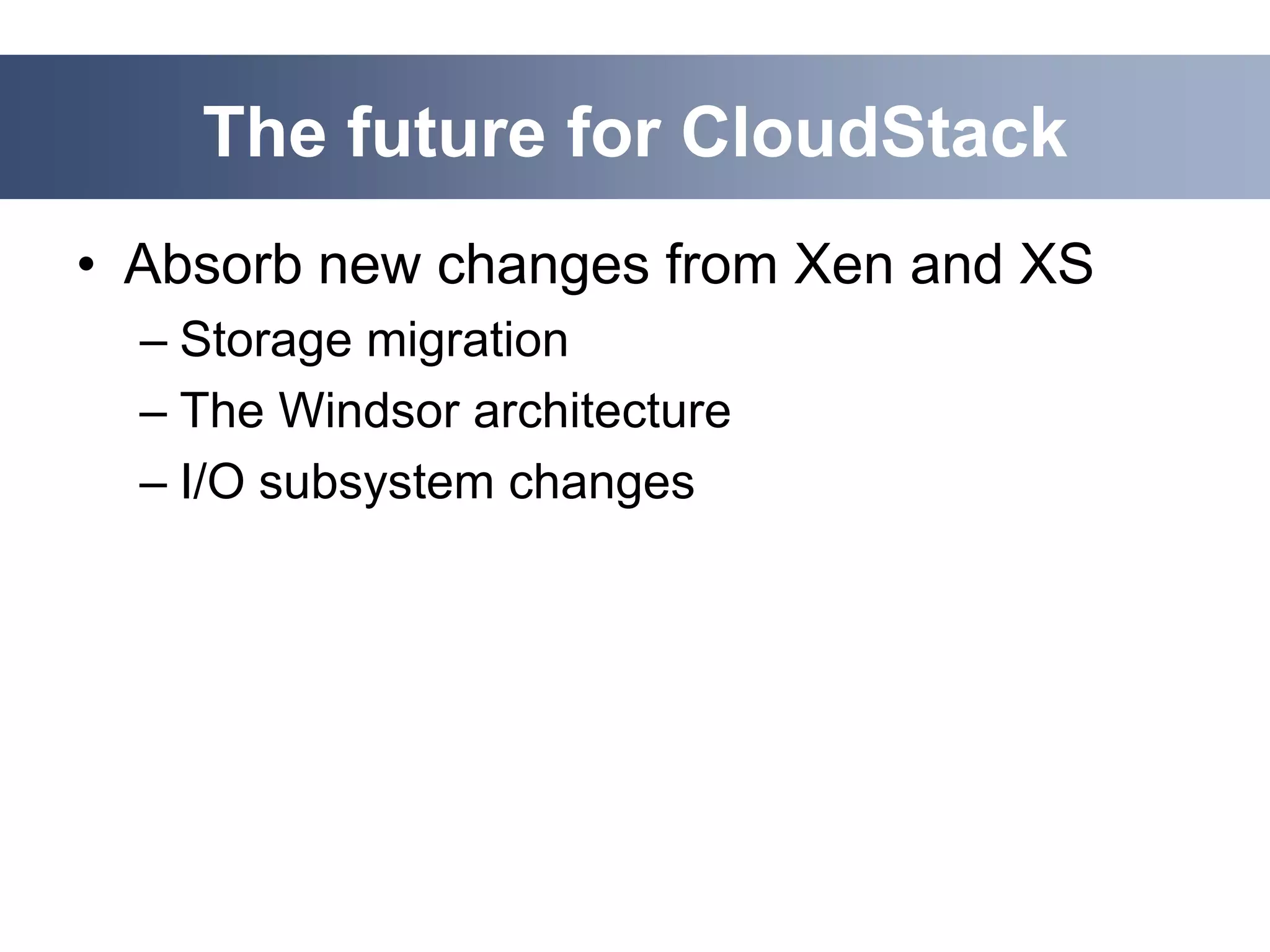 The future for CloudStack

• Absorb new changes from Xen and XS
– Storage migration
– The Windsor architecture
– I/O subsystem changes